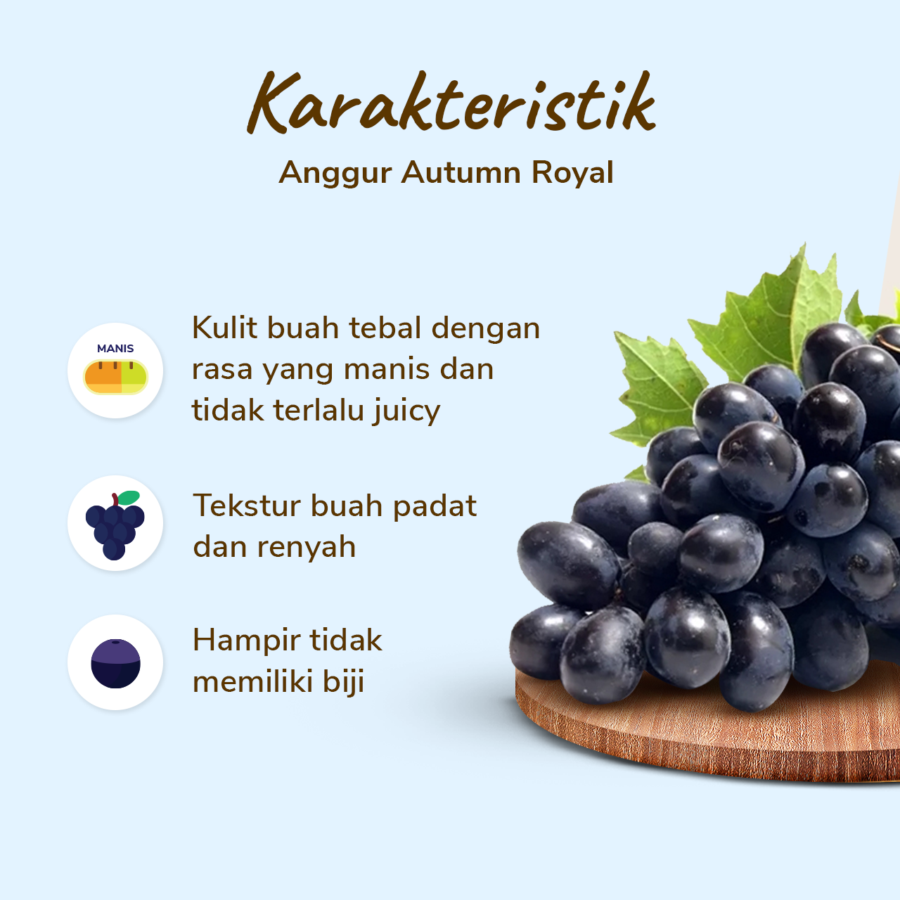 Karakteristik

Anggur Autumn Royal

MANIS

Kulit buah tebal dengan rasa yang manis dan tidak terlalu juicy

Tekstur buah padat dan renyah

Hampir tidak memiliki biji